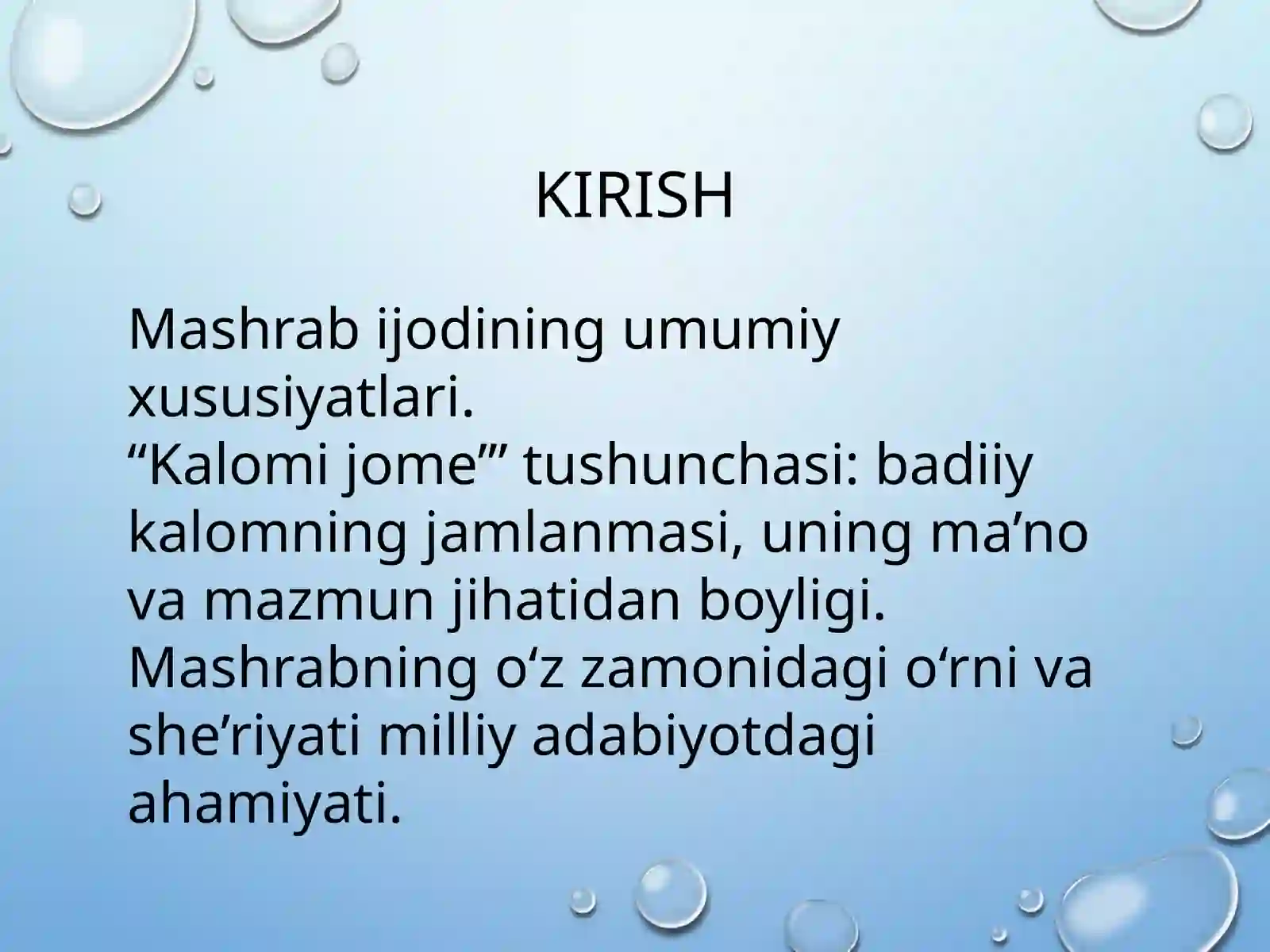 KIRISH

Mashrab ijodining umumiy xususiyatlari.
“Kalomi jome’” tushunchasi: badiiy kalomning jamlanmasi, uning ma’no va mazmun jihatidan boyligi.
Mashrabning o‘z zamonidagi o‘rni va she’riyati milliy adabiyotdagi ahamiyati.